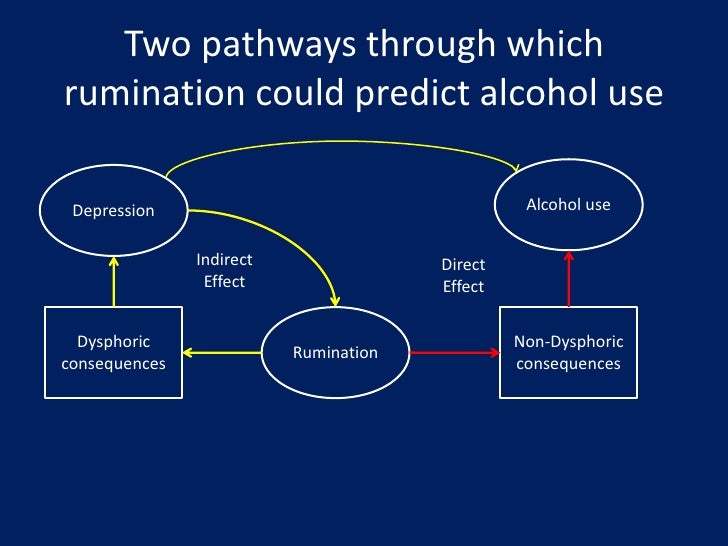 Two pathways through which rumination could predict alcohol use

Depression

Alcohol use

Indirect Effect

Direct Effect

Dysphoric consequences

Rumination

Non-Dysphoric consequences